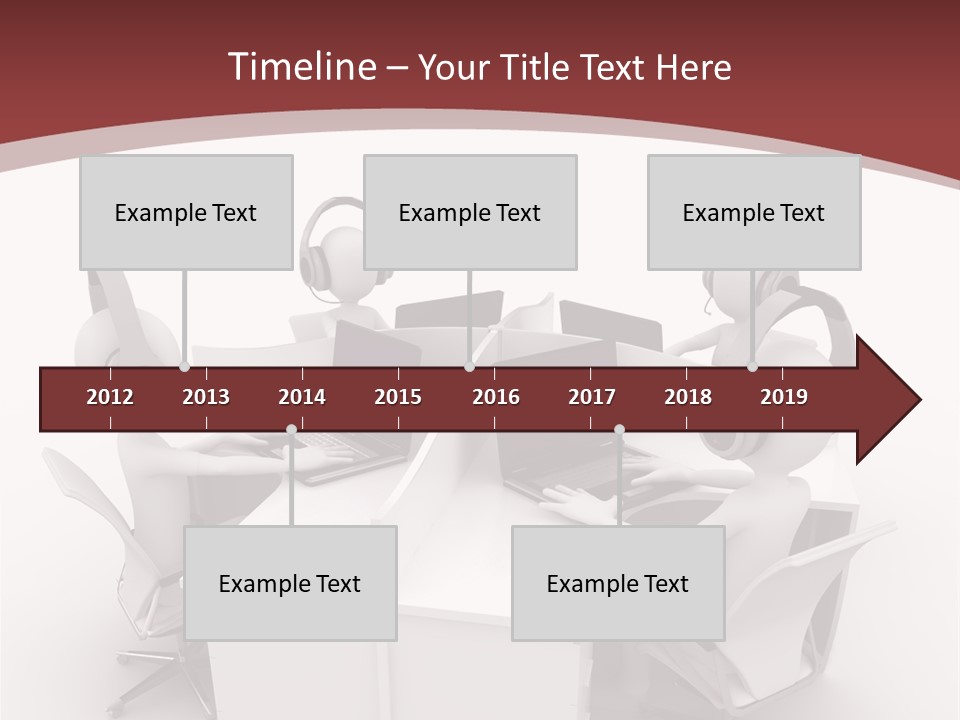 Timeline – Your Title Text Here

Example Text

Example Text

Example Text

2012 2013 2014 2015 2016 2017 2018 2019

Example Text

Example Text